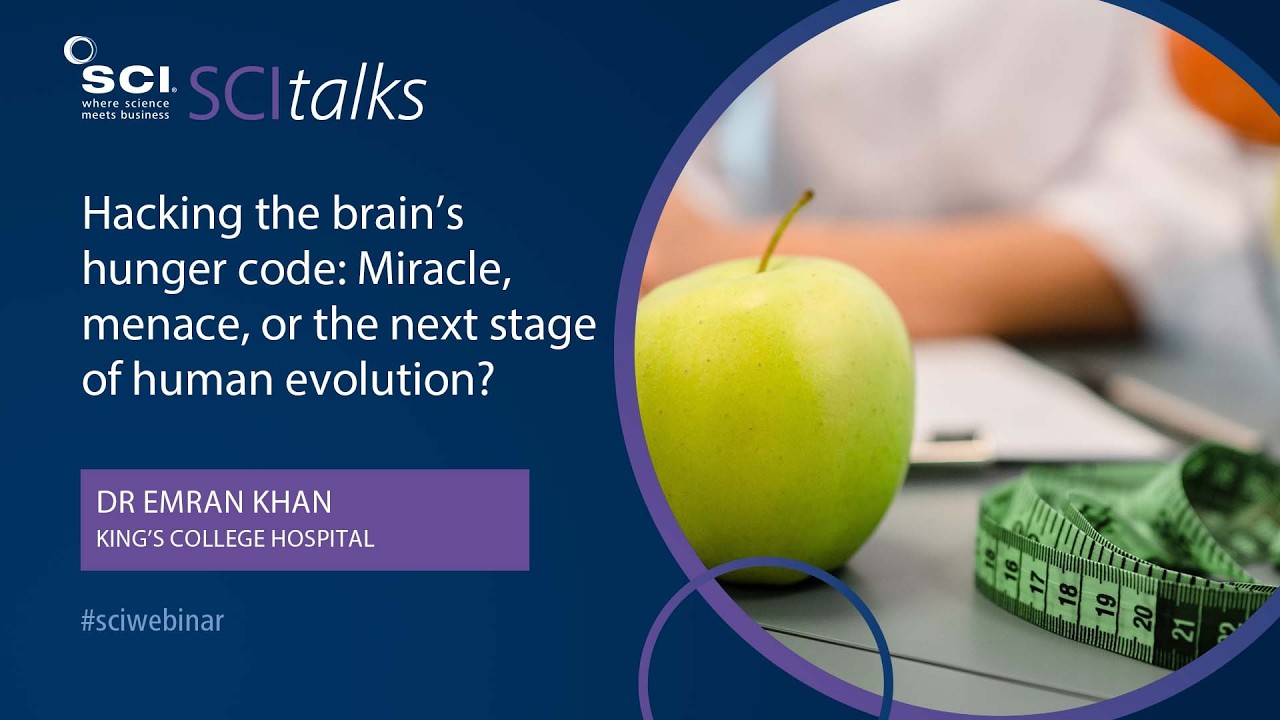 SCI
where science meets business

SCItalks

Hacking the brain's hunger code: Miracle, menace, or the next stage of human evolution?

DR EMRAN KHAN
KING'S COLLEGE HOSPITAL

#sciwebinar

16 17 18 19 20 21